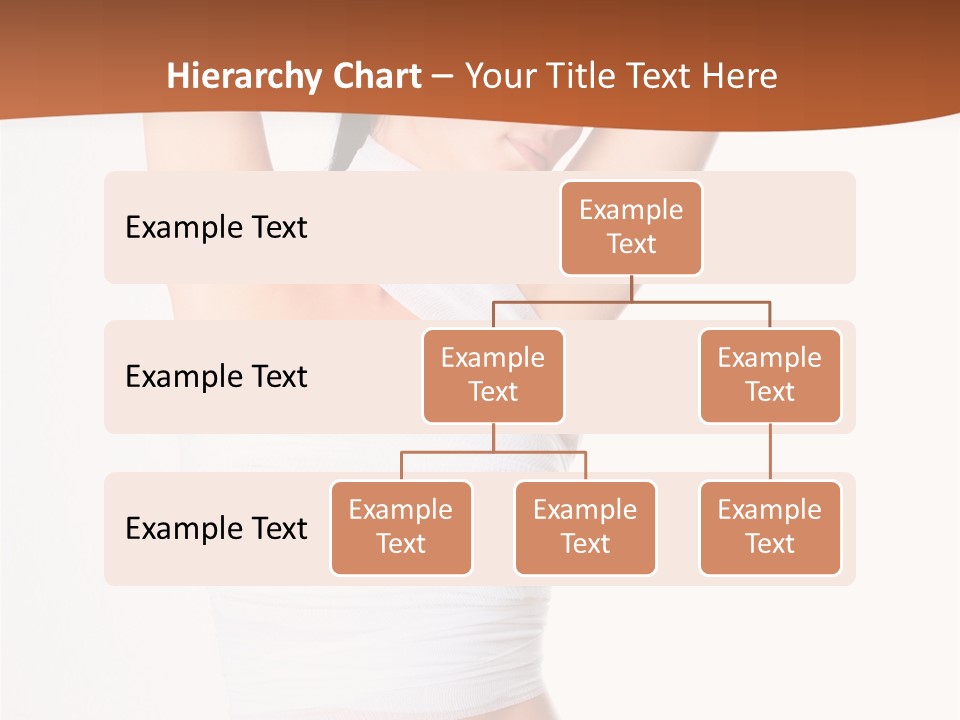 Hierarchy Chart – Your Title Text Here

Example Text

Example Text

Example Text

Example Text

Example Text

Example Text

Example Text

Example Text

Example Text